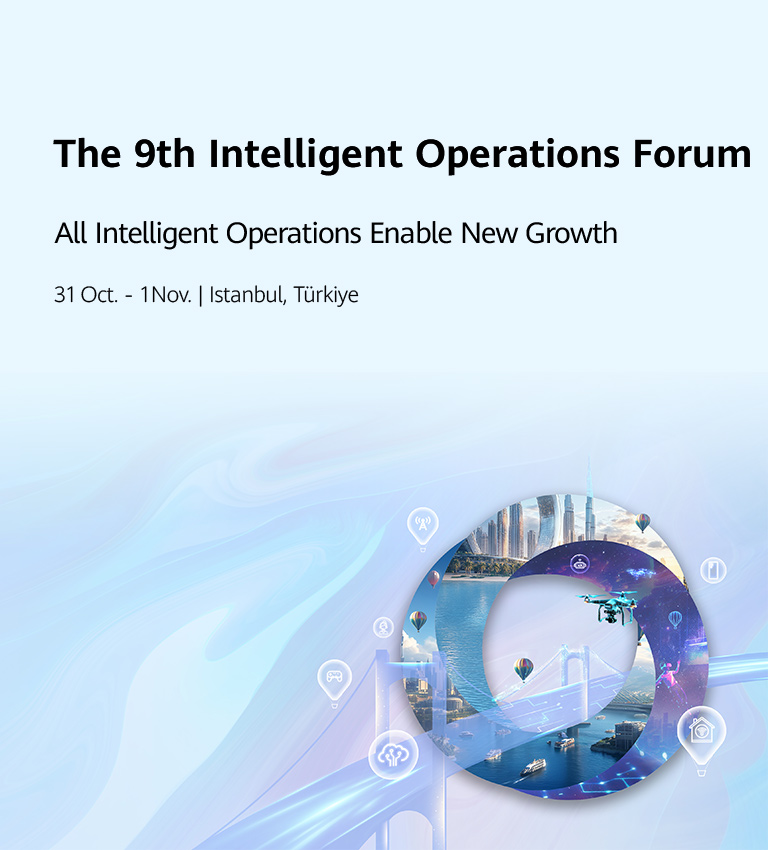 The 9th Intelligent Operations Forum

All Intelligent Operations Enable New Growth

31 Oct. - 1Nov. | Istanbul, Türkiye